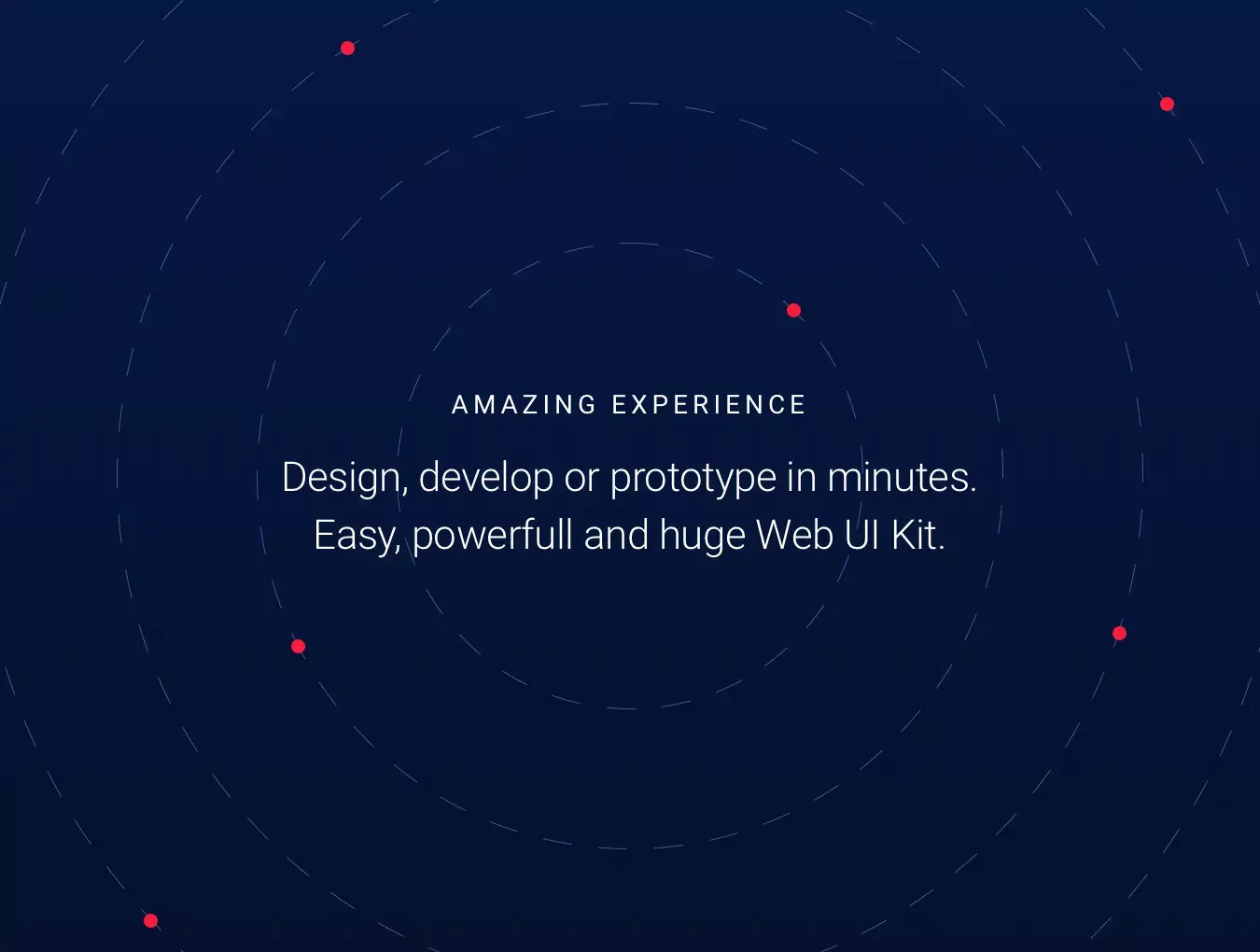 AMAZING EXPERIENCE

Design, develop or prototype in minutes. Easy, powerfull and huge Web UI Kit.